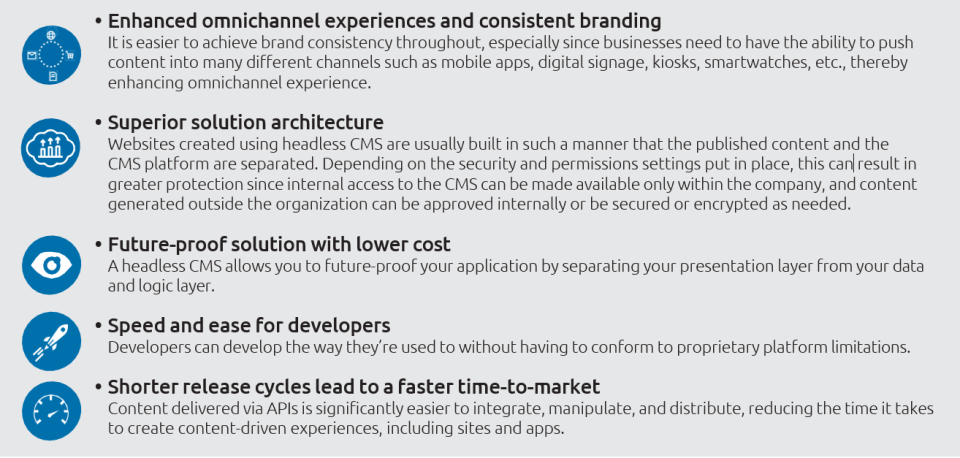 • Enhanced omnichannel experiences and consistent branding
It is easier to achieve brand consistency throughout, especially since businesses need to have the ability to push content into many different channels such as mobile apps, digital signage, kiosks, smartwatches, etc., thereby enhancing omnichannel experience.

• Superior solution architecture
Websites created using headless CMS are usually built in such a manner that the published content and the CMS platform are separated. Depending on the security and permissions settings put in place, this can result in greater protection since internal access to the CMS can be made available only within the company, and content generated outside the organization can be approved internally or be secured or encrypted as needed.

• Future-proof solution with lower cost
A headless CMS allows you to future-proof your application by separating your presentation layer from your data and logic layer.

• Speed and ease for developers
Developers can develop the way they're used to without having to conform to proprietary platform limitations.

• Shorter release cycles lead to a faster time-to-market
Content delivered via APIs is significantly easier to integrate, manipulate, and distribute, reducing the time it takes to create content-driven experiences, including sites and apps.